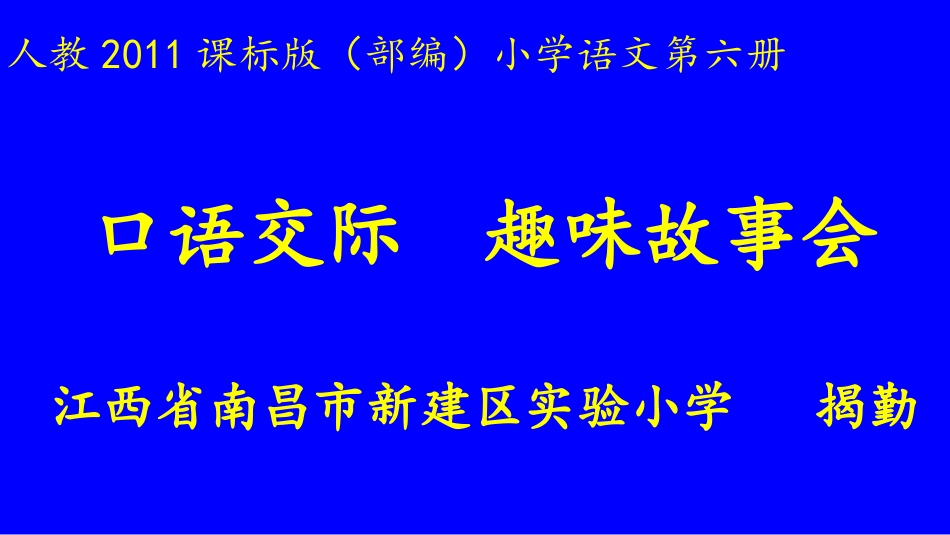 人教 2011 课标版（部编）小学语文第六册

口语交际　趣味故事会

江西省南昌市新建区实验小学　揭勤